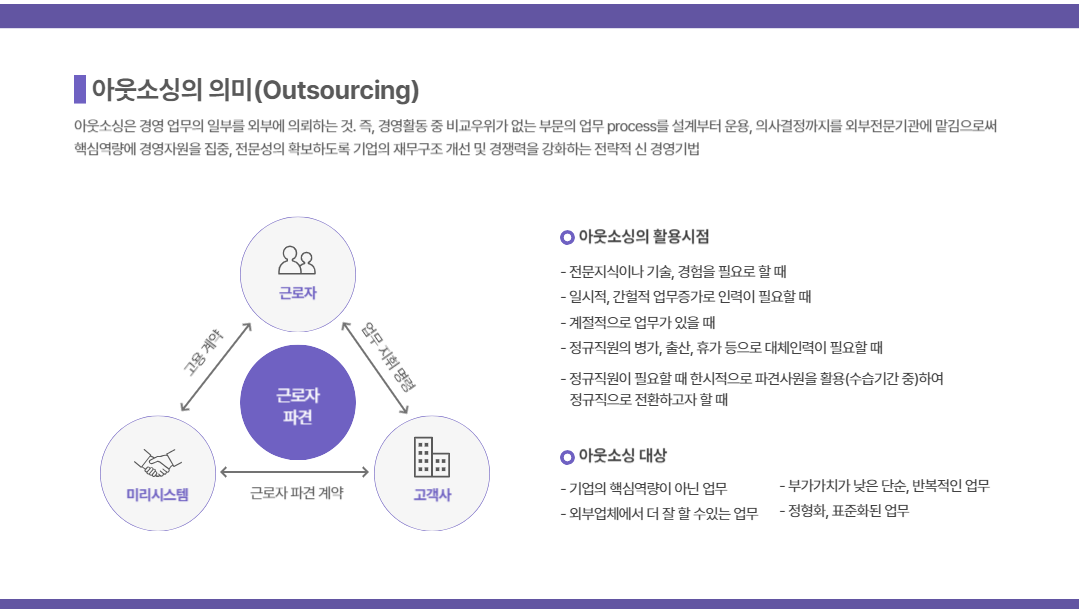 아웃소싱의 의미(Outsourcing)

아웃소싱은 경영 업무의 일부를 외부에 의뢰하는 것. 즉, 경영활동 중 비교우위가 없는 부문의 업무 process를 설계부터 운용, 의사결정까지를 외부전문기관에 맡김으로써 핵심역량에 경영자원을 집중, 전문성의 확보하도록 기업의 재무구조 개선 및 경쟁력을 강화하는 전략적 신 경영기법

근로자

고용 계약

업무 지휘 명령

근로자 파견

미리시스템

근로자 파견 계약

고객사

아웃소싱의 활용시점

- 전문지식이나 기술, 경험을 필요로 할 때
- 일시적, 간헐적 업무증가로 인력이 필요할 때
- 계절적으로 업무가 있을 때
- 정규직원의 병가, 출산, 휴가 등으로 대체인력이 필요할 때
- 정규직원이 필요할 때 한시적으로 파견사원을 활용(수습기간 중)하여 정규직으로 전환하고자 할 때

아웃소싱 대상

- 기업의 핵심역량이 아닌 업무
- 외부업체에서 더 잘 할 수있는 업무

- 부가가치가 낮은 단순, 반복적인 업무
- 정형화, 표준화된 업무